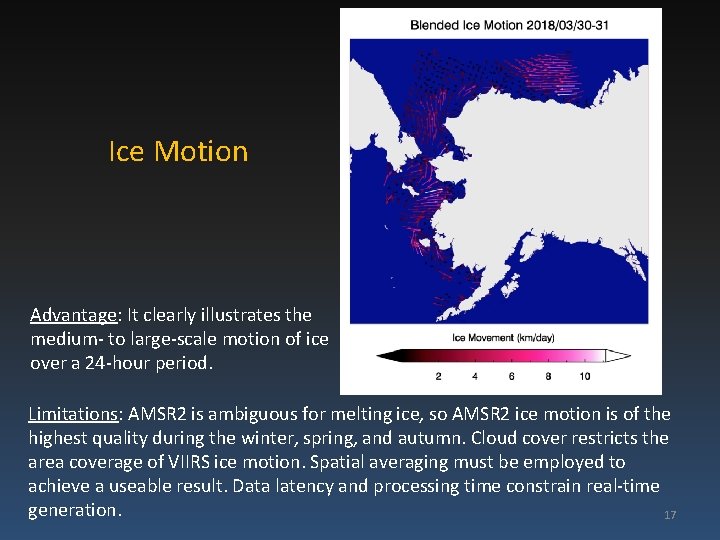 Ice Motion

Blended Ice Motion 2018/03/30-31

Ice Movement (km/day)

2 4 6 8 10

Advantage: It clearly illustrates the medium- to large-scale motion of ice over a 24-hour period.

Limitations: AMSR2 is ambiguous for melting ice, so AMSR2 ice motion is of the highest quality during the winter, spring, and autumn. Cloud cover restricts the area coverage of VIIRS ice motion. Spatial averaging must be employed to achieve a useable result. Data latency and processing time constrain real-time generation.

17